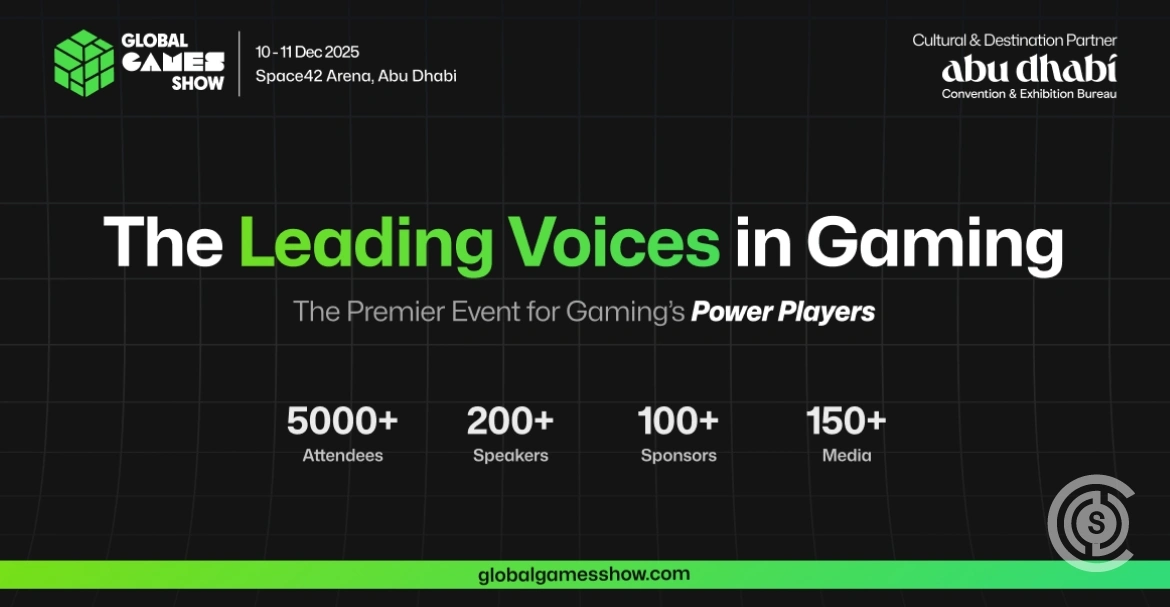 GLOBAL GAMES SHOW

10 - 11 Dec 2025
Space42 Arena, Abu Dhabi

Cultural & Destination Partner
abu dhabi
Convention & Exhibition Bureau

The Leading Voices in Gaming

The Premier Event for Gaming's Power Players

5000+
Attendees

200+
Speakers

100+
Sponsors

150+
Media

globalgamesshow.com